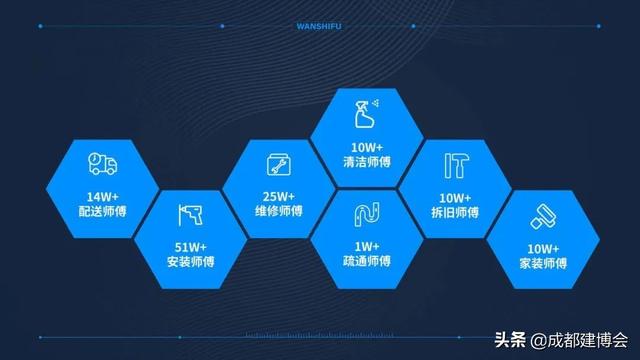 WANSHIFU

14W+
配送师傅

51W+
安装师傅

25W+
维修师傅

10W+
清洁师傅

1W+
疏通师傅

10W+
拆旧师傅

10W+
家装师傅

头条 @成都建博会